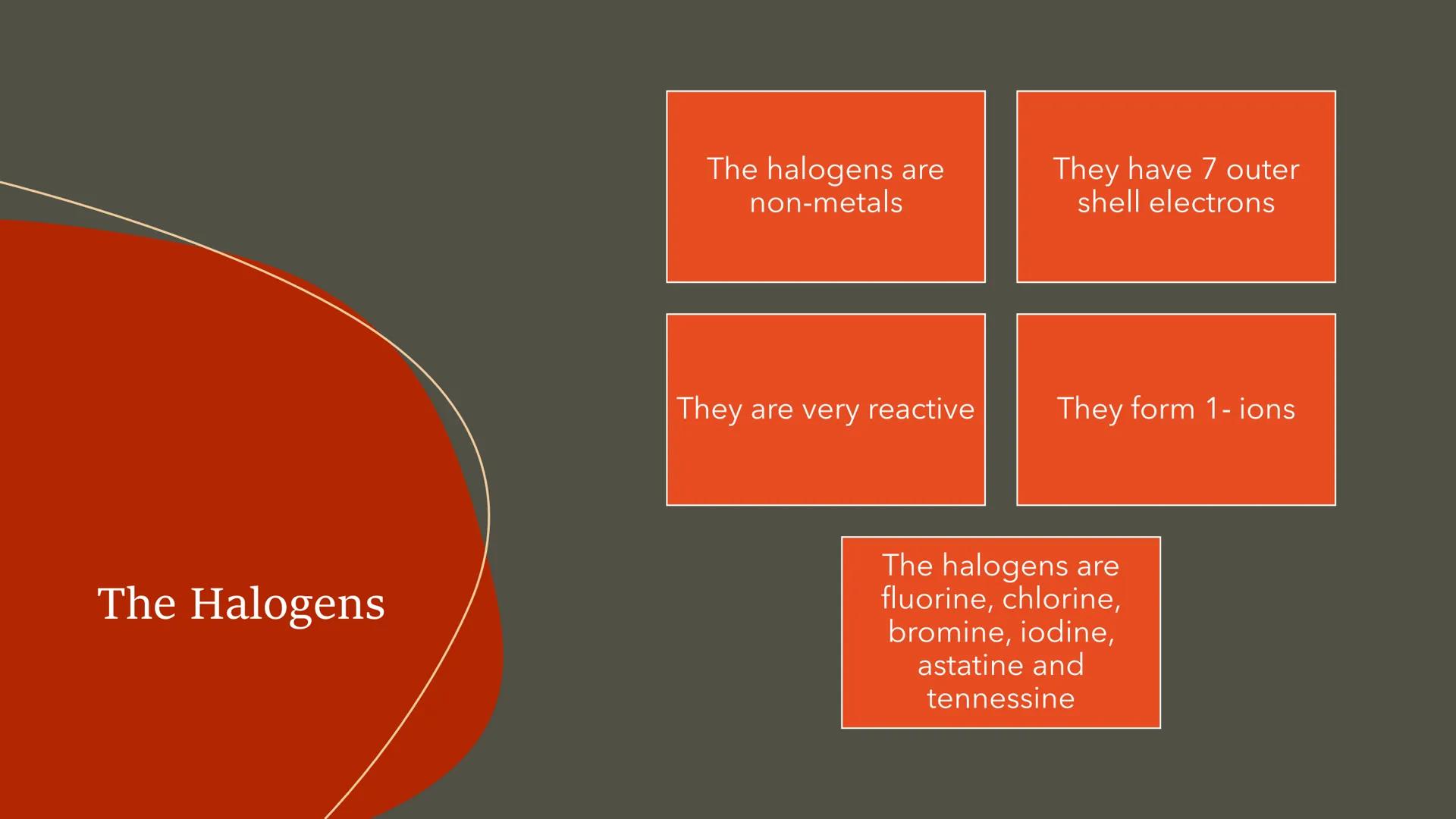 The Halogens

The halogens are non-metals

They have 7 outer shell electrons

They are very reactive

They form 1- ions

The halogens are fluorine, chlorine, bromine, iodine, astatine and tennessine